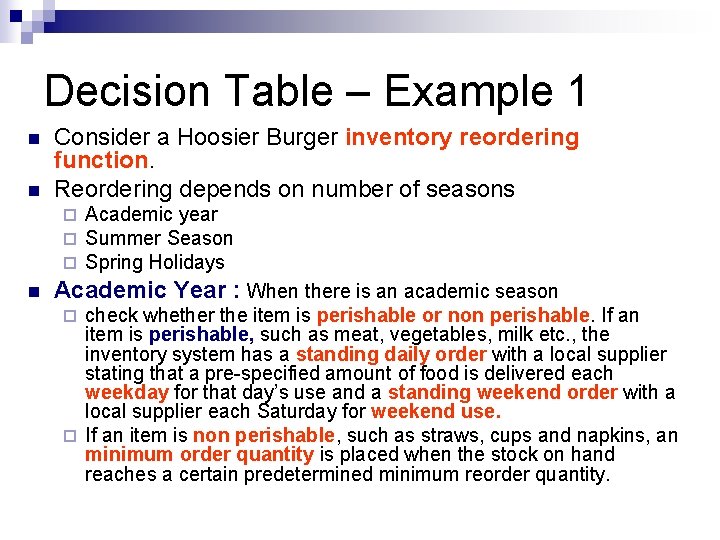 Decision Table – Example 1

Consider a Hoosier Burger inventory reordering function.

Reordering depends on number of seasons

Academic year

Summer Season

Spring Holidays

Academic Year : When there is an academic season

check whether the item is perishable or non perishable. If an item is perishable, such as meat, vegetables, milk etc., the inventory system has a standing daily order with a local supplier stating that a pre-specified amount of food is delivered each weekday for that day's use and a standing weekend order with a local supplier each Saturday for weekend use.

If an item is non perishable, such as straws, cups and napkins, an minimum order quantity is placed when the stock on hand reaches a certain predetermined minimum reorder quantity.